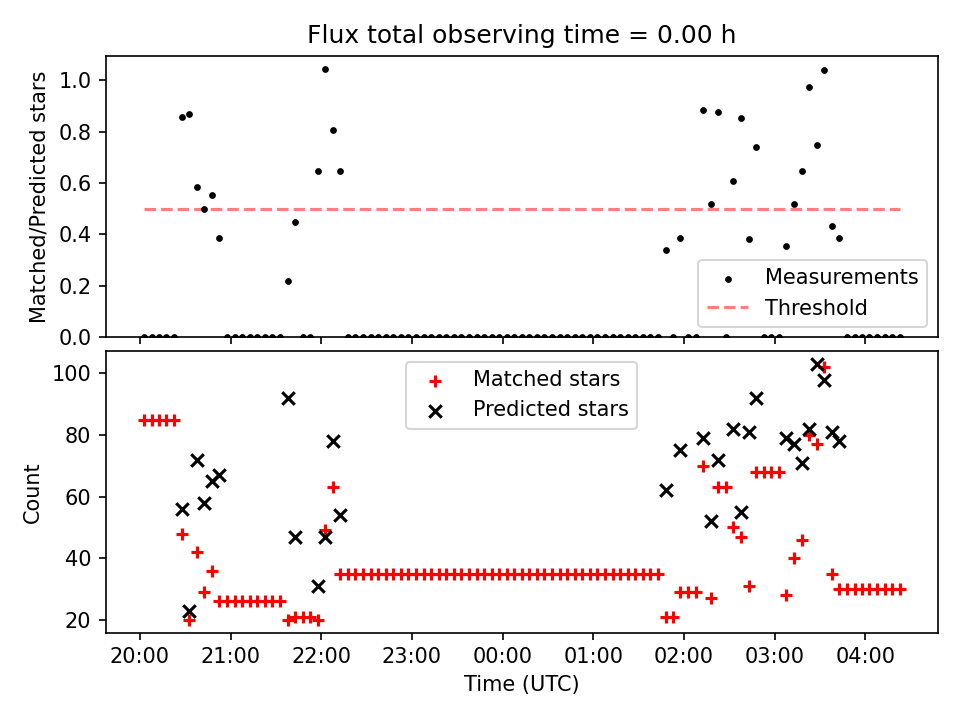 Flux total observing time = 0.00 h

Matched/Predicted stars

1.0
0.8
0.6
0.4
0.2
0.0

Measurements
Threshold

Count

100
80
60
40
20

Matched stars
Predicted stars

20:00 21:00 22:00 23:00 00:00 01:00 02:00 03:00 04:00

Time (UTC)